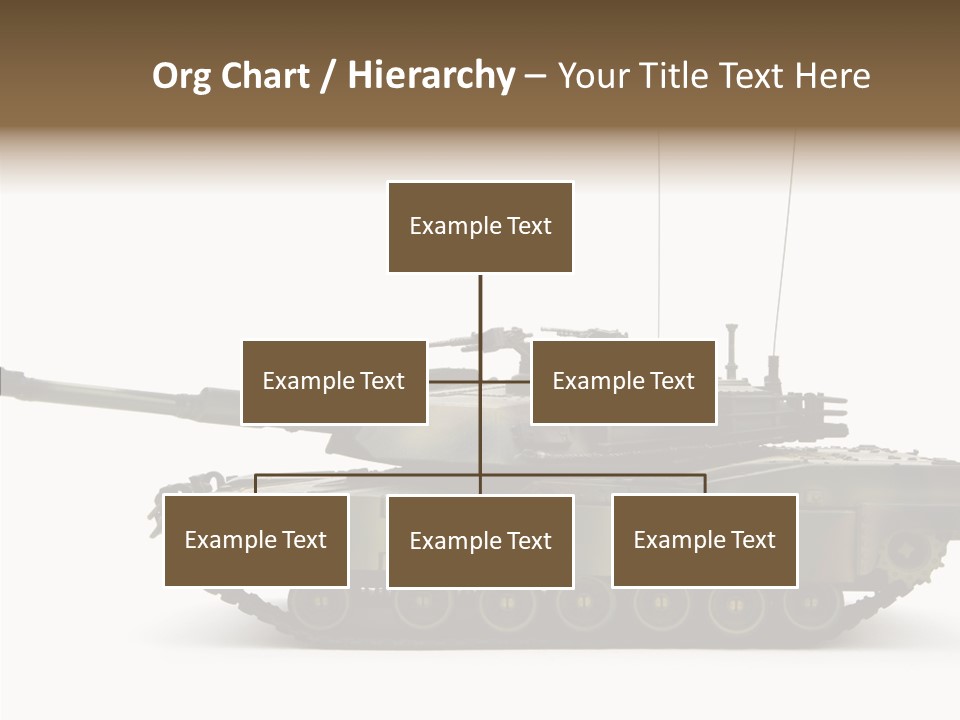 Org Chart / Hierarchy – Your Title Text Here

Example Text

Example Text

Example Text

Example Text

Example Text

Example Text